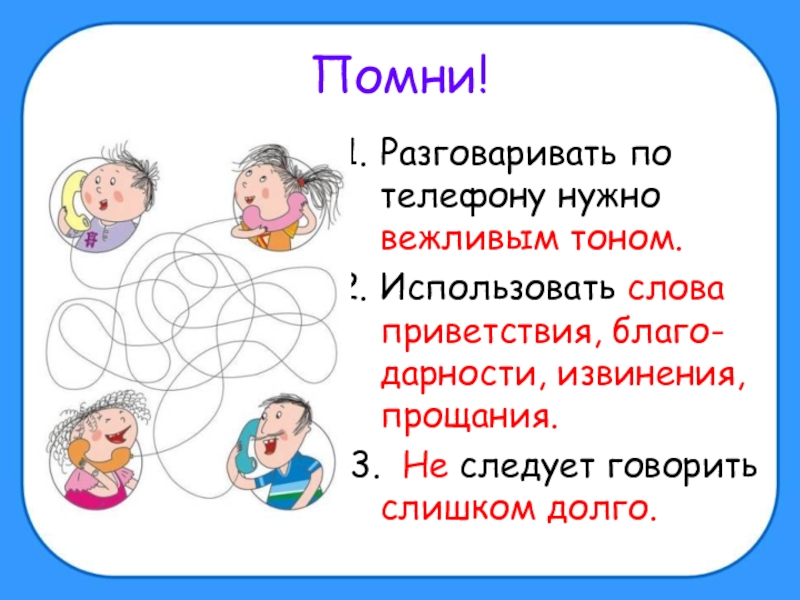 Помни!

1. Разговаривать по телефону нужно вежливым тоном.

2. Использовать слова приветствия, благодарности, извинения, прощания.

3. Не следует говорить слишком долго.